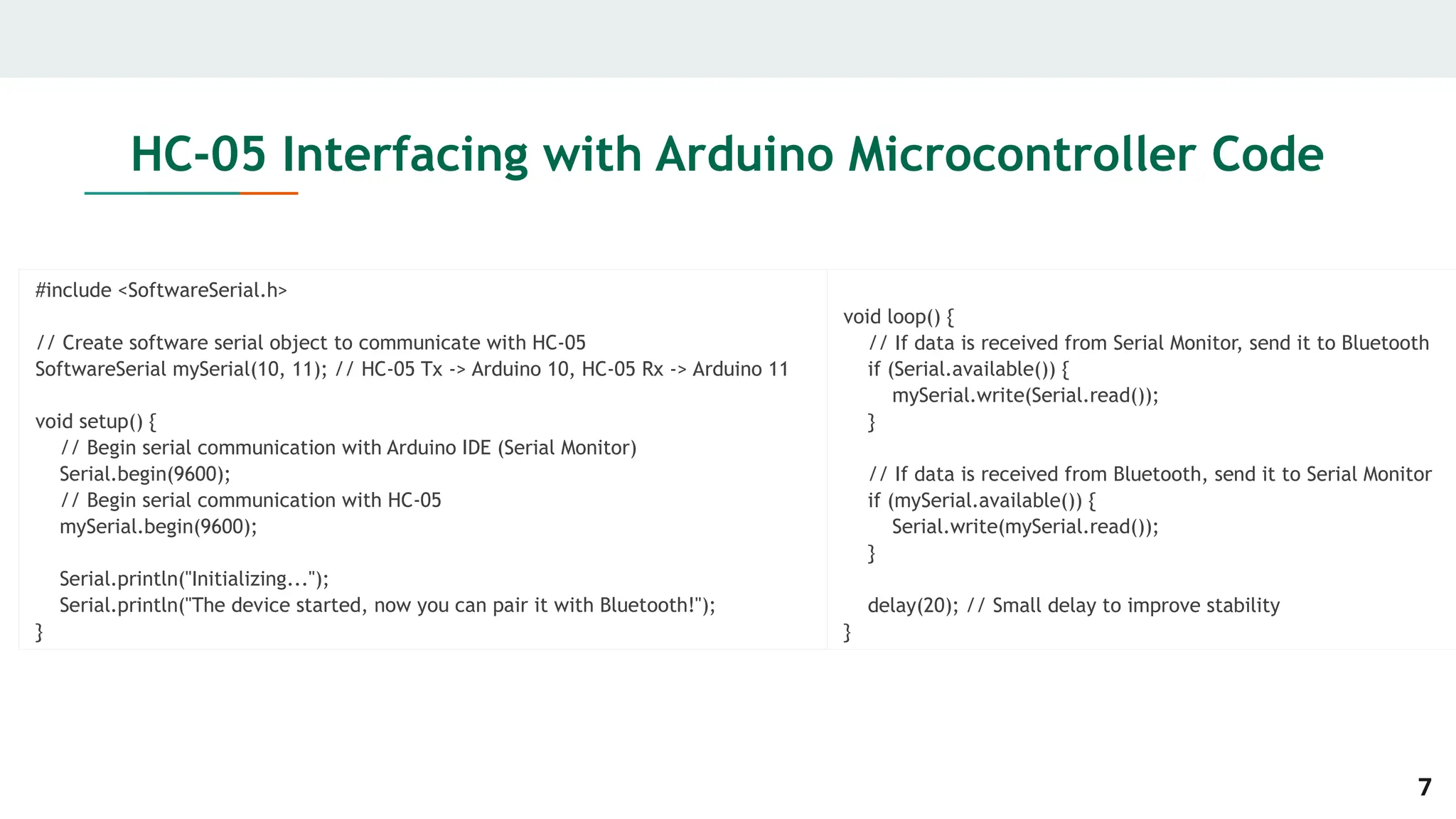 HC-05 Interfacing with Arduino Microcontroller Code

#include <SoftwareSerial.h>

// Create software serial object to communicate with HC-05
SoftwareSerial mySerial(10, 11); // HC-05 Tx -> Arduino 10, HC-05 Rx -> Arduino 11

void setup() {
  // Begin serial communication with Arduino IDE (Serial Monitor)
  Serial.begin(9600);
  // Begin serial communication with HC-05
  mySerial.begin(9600);

  Serial.println("Initializing...");
  Serial.println("The device started, now you can pair it with Bluetooth!");
}

void loop() {
  // If data is received from Serial Monitor, send it to Bluetooth
  if (Serial.available()) {
    mySerial.write(Serial.read());
  }

  // If data is received from Bluetooth, send it to Serial Monitor
  if (mySerial.available()) {
    Serial.write(mySerial.read());
  }

  delay(20); // Small delay to improve stability
}

7